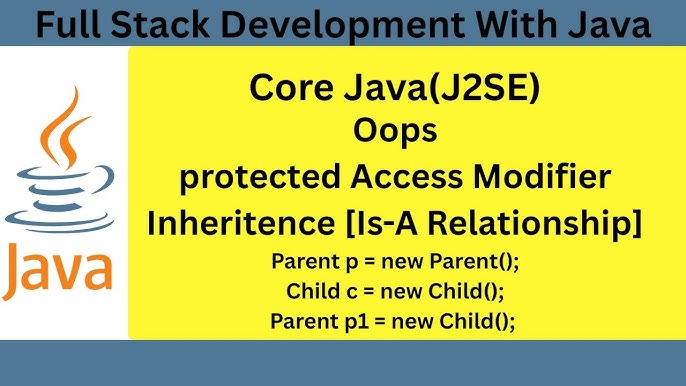 Full Stack Development With Java

Java

Core Java(J2SE)
Oops
protected Access Modifier
Inheritence [Is-A Relationship]
Parent p = new Parent();
Child c = new Child();
Parent p1 = new Child();